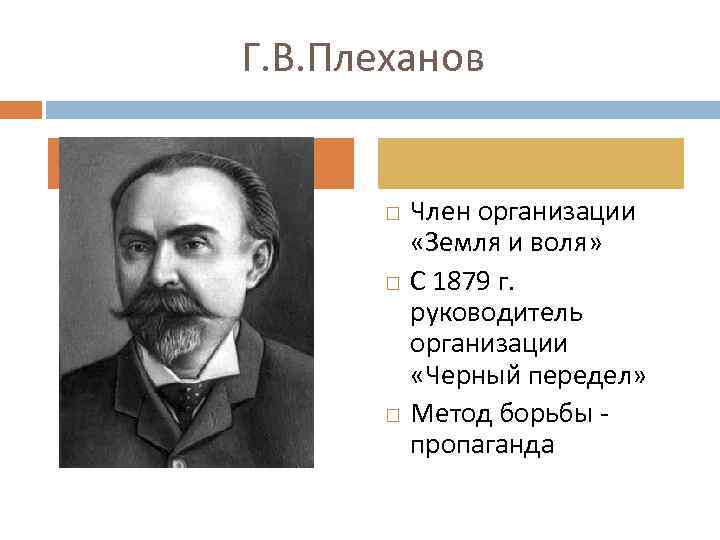 Г.В.Плеханов

Член организации «Земля и воля»

С 1879 г. руководитель организации «Черный передел»

Метод борьбы - пропаганда